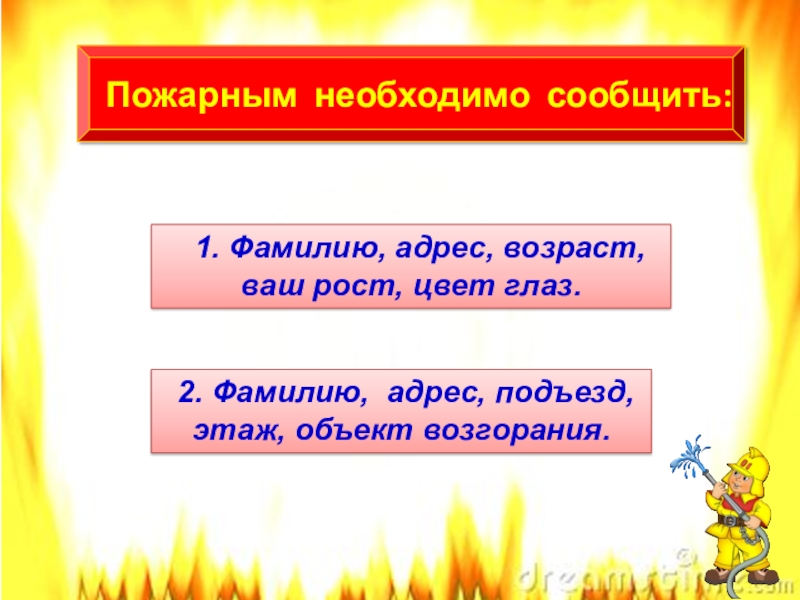 Пожарным необходимо сообщить:

1. Фамилию, адрес, возраст, ваш рост, цвет глаз.

2. Фамилию, адрес, подъезд, этаж, объект возгорания.

dreamstime.com